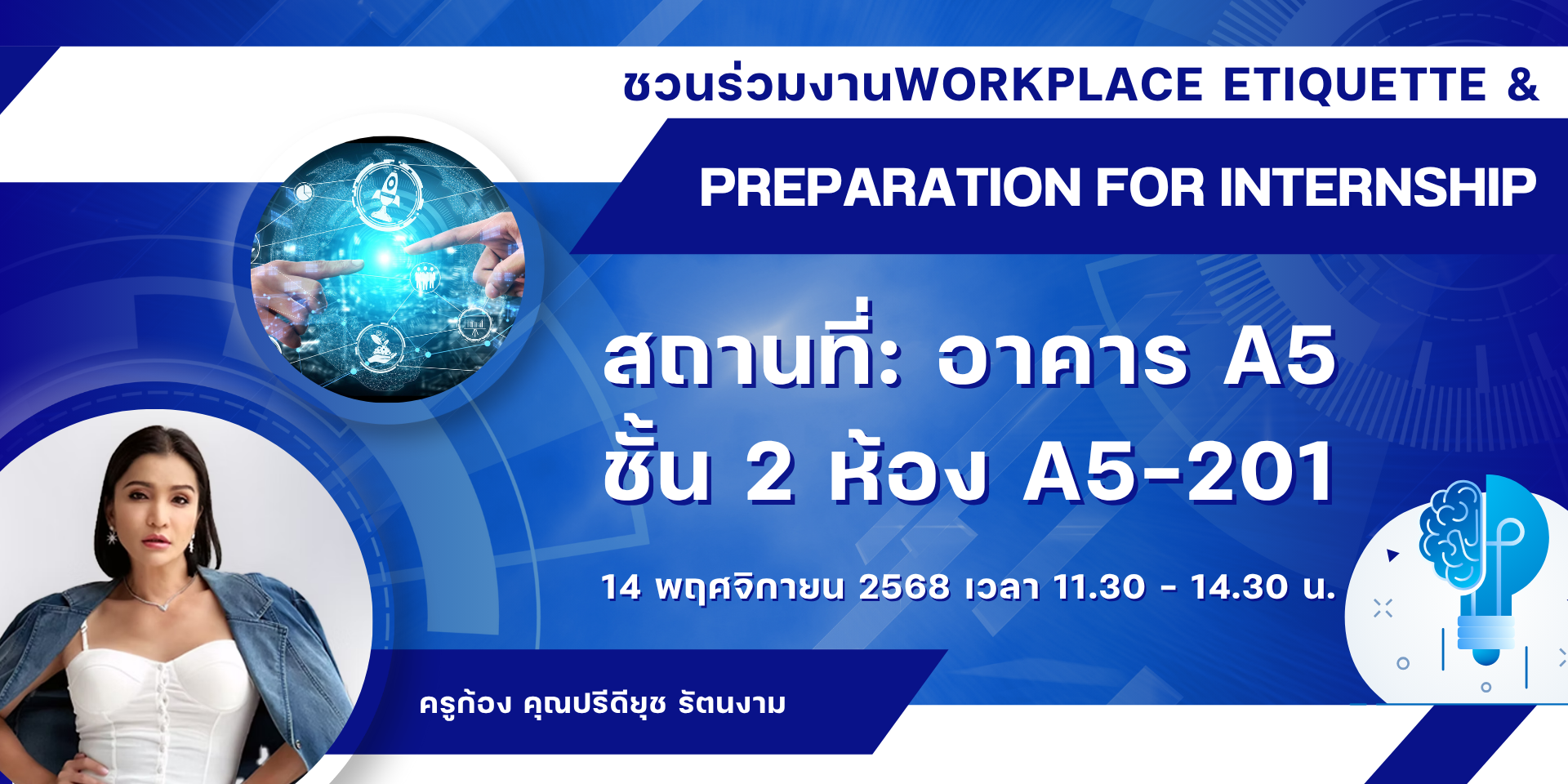 ชวนร่วมงานWORKPLACE ETIQUETTE &

PREPARATION FOR INTERNSHIP

สถานที่: อาคาร A5
ชั้น 2 ห้อง A5-201

14 พฤศจิกายน 2568 เวลา 11.30 - 14.30 น.

ครูก้อง คุณปรีดียุช รัตนงาม